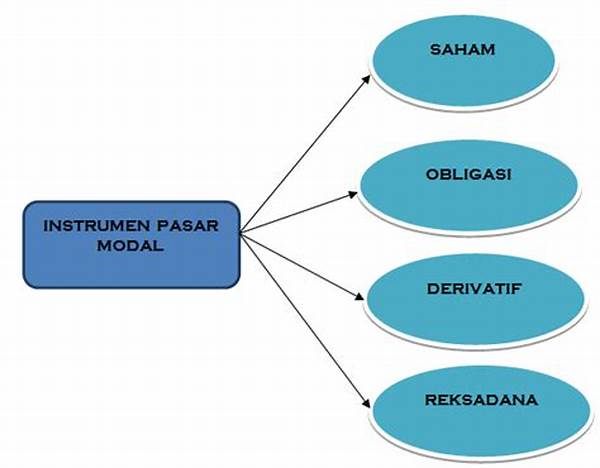 INSTRUMEN PASAR MODAL

SAHAM

OBLIGASI

DERIVATIF

REKSADANA